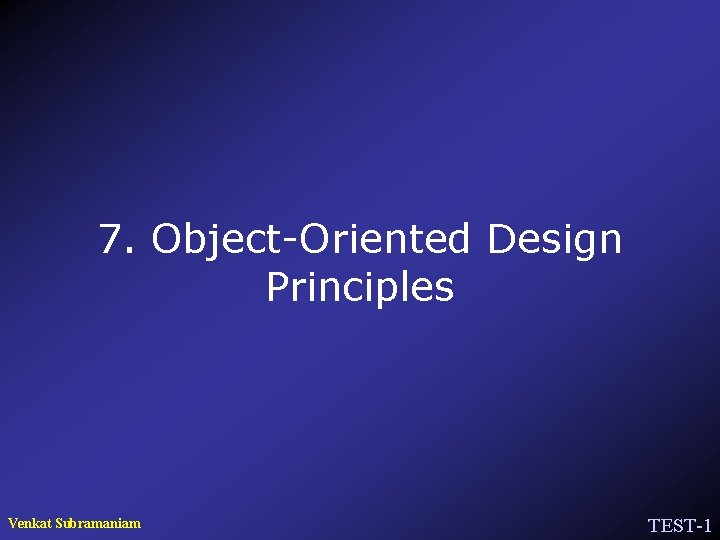 7. Object-Oriented Design Principles

Venkat Subramaniam

TEST-1